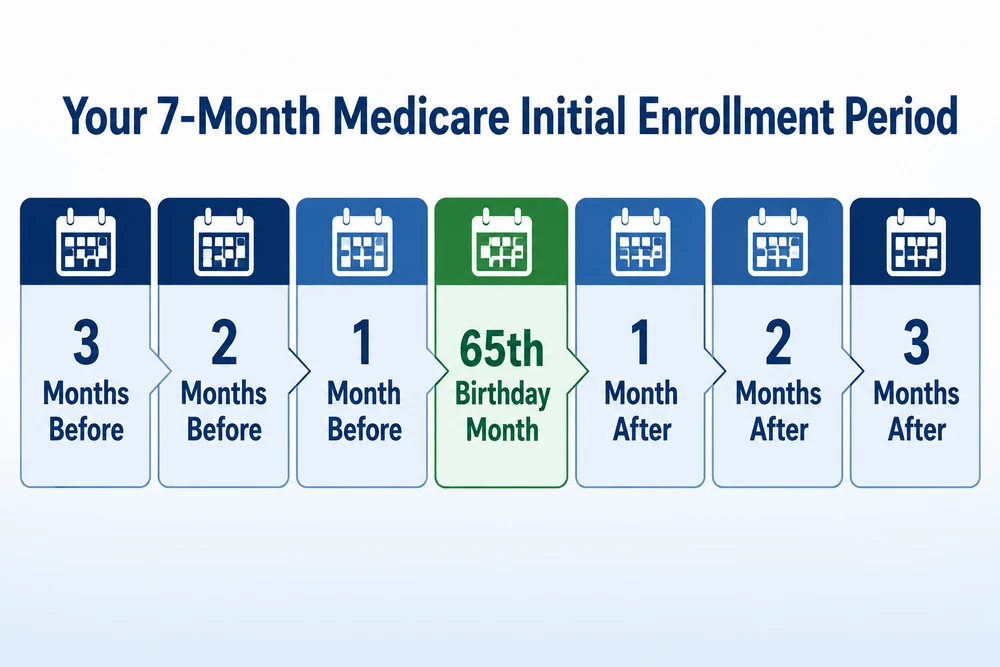 Your 7-Month Medicare Initial Enrollment Period

3 Months Before

2 Months Before

1 Month Before

65th Birthday Month

1 Month After

2 Months After

3 Months After